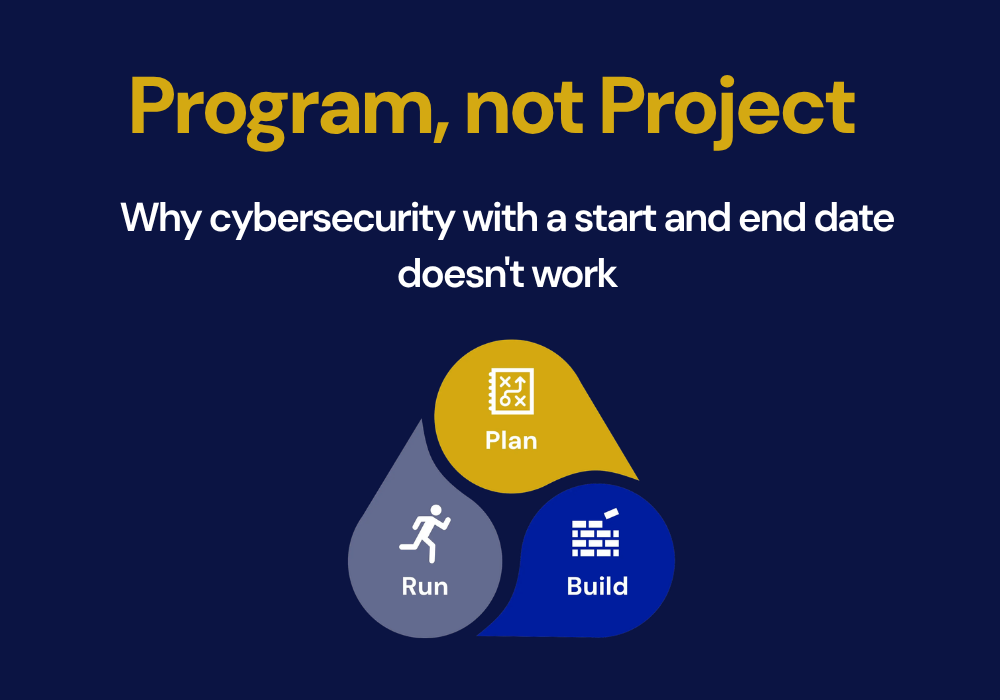 Program, not Project

Why cybersecurity with a start and end date doesn't work

Plan

Run

Build